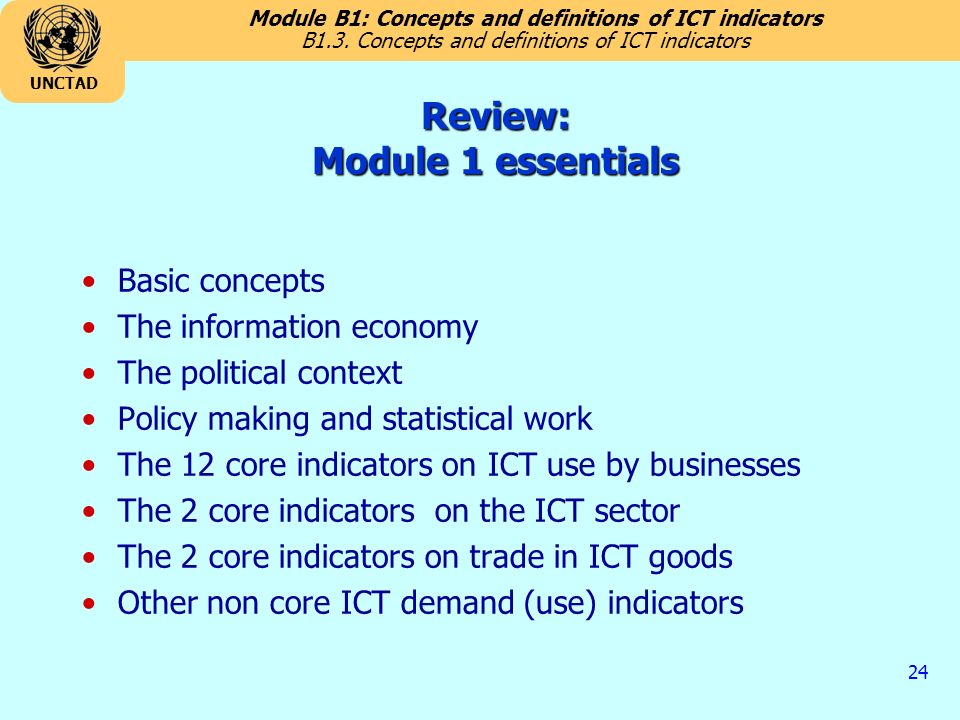 UNCTAD

Module B1: Concepts and definitions of ICT indicators
B1.3. Concepts and definitions of ICT indicators

Review:
Module 1 essentials

• Basic concepts
• The information economy
• The political context
• Policy making and statistical work
• The 12 core indicators on ICT use by businesses
• The 2 core indicators on the ICT sector
• The 2 core indicators on trade in ICT goods
• Other non core ICT demand (use) indicators

24